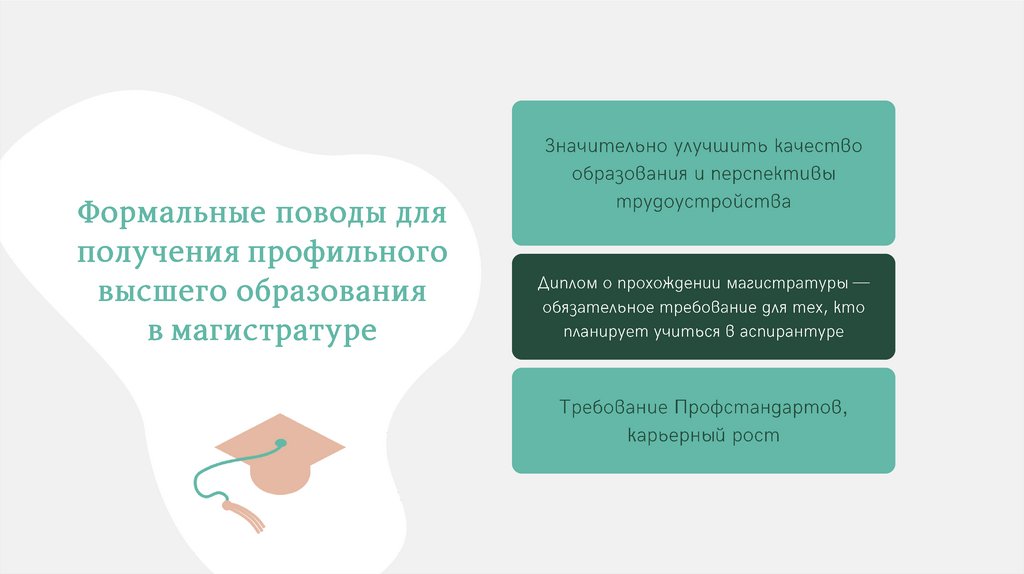 Формальные поводы для получения профильного высшего образования в магистратуре

Значительно улучшить качество образования и перспективы трудоустройства

Диплом о прохождении магистратуры — обязательное требование для тех, кто планирует учиться в аспирантуре

Требование Профстандартов, карьерный рост